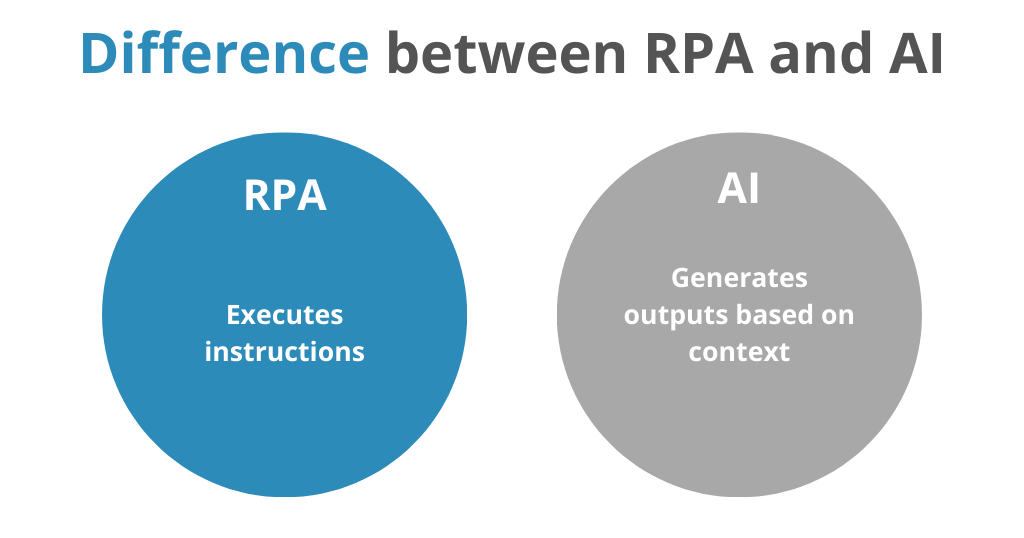 Difference between RPA and AI

RPA

Executes instructions

AI

Generates outputs based on context